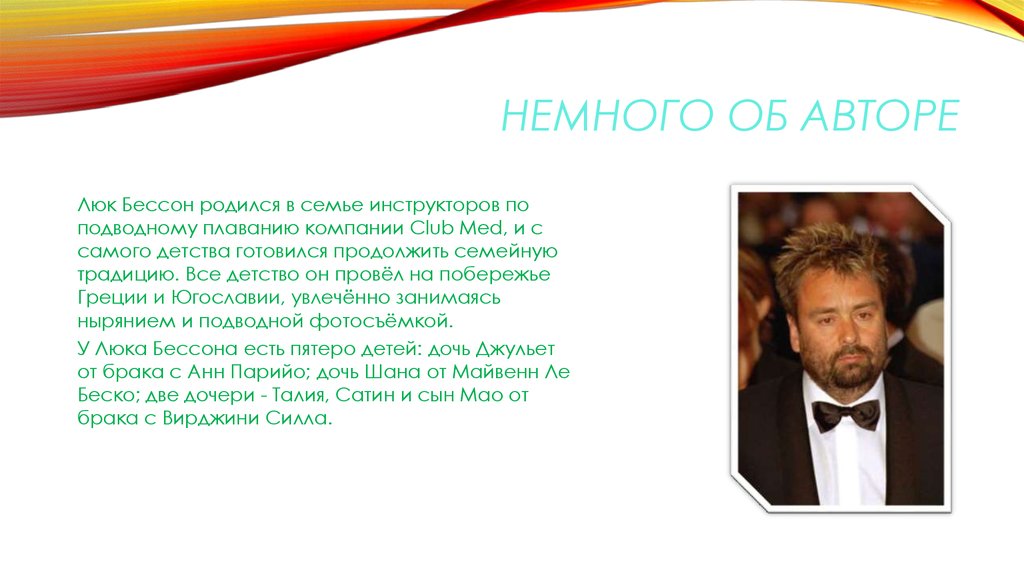 НЕМНОГО ОБ АВТОРЕ

Люк Бессон родился в семье инструкторов по подводному плаванию компании Club Med, и с самого детства готовился продолжить семейную традицию. Все детство он провёл на побережье Греции и Югославии, увлечённо занимаясь нырянием и подводной фотосъёмкой.

У Люка Бессона есть пятеро детей: дочь Джульет от брака с Анн Парийо; дочь Шана от Майвенн Ле Беско; две дочери - Талия, Сатин и сын Мао от брака с Вирджини Силла.